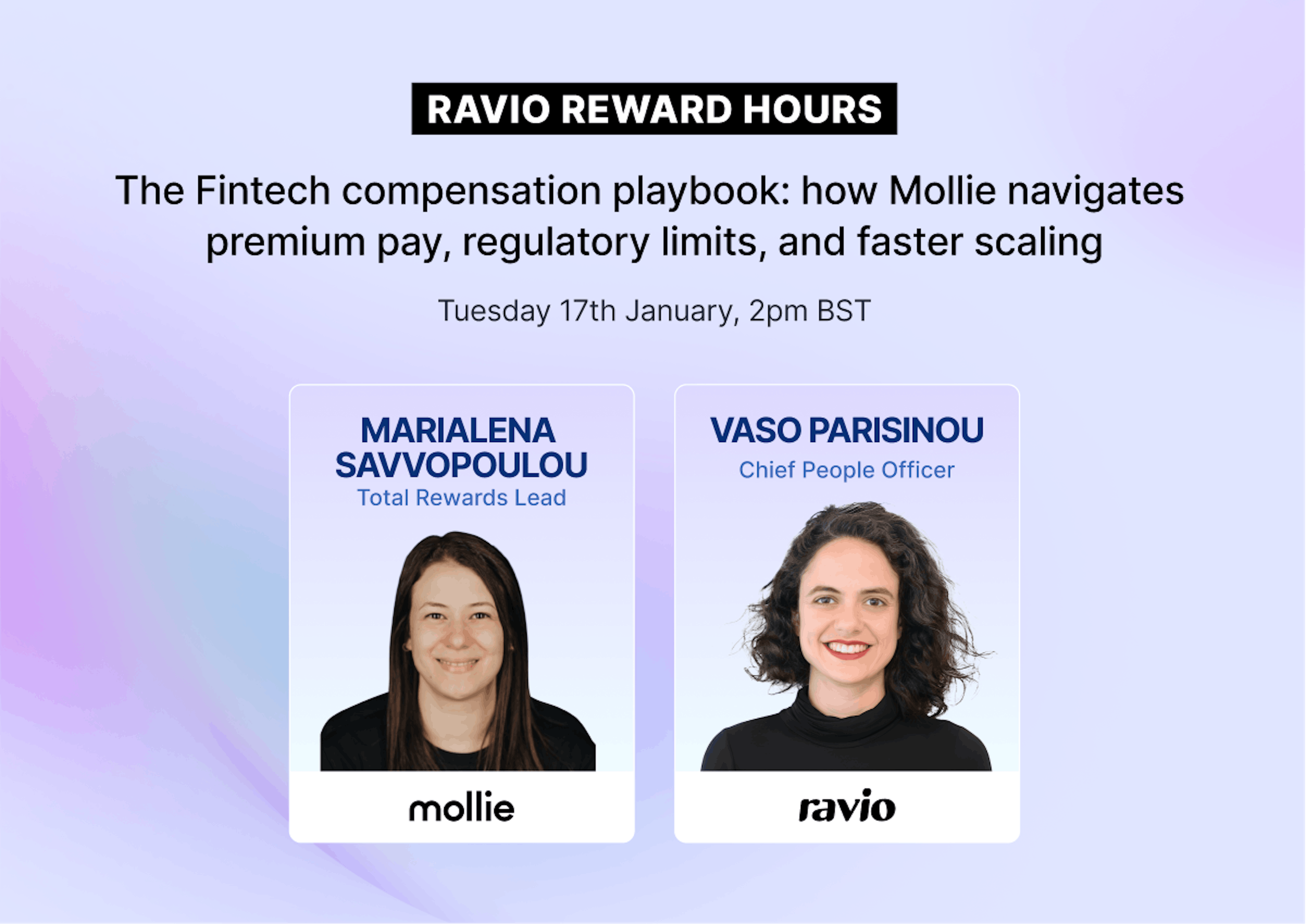 RAVIO REWARD HOURS

The Fintech compensation playbook: how Mollie navigates premium pay, regulatory limits, and faster scaling

Tuesday 17th January, 2pm BST

MARIALENA SAVVOPOULOU
Total Rewards Lead

mollie

VASO PARISINOU
Chief People Officer

ravio